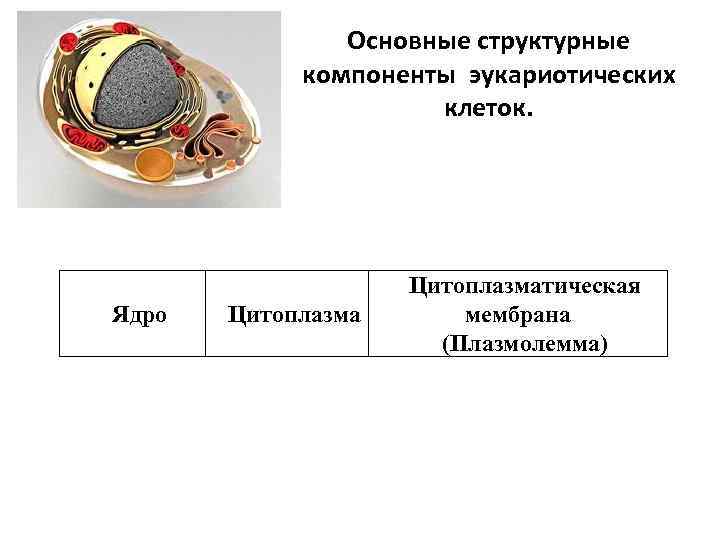 Основные структурные компоненты эукариотических клеток.

| Ядро | Цитоплазма | Цитоплазматическая мембрана (Плазмолемма) |
|---|---|---|